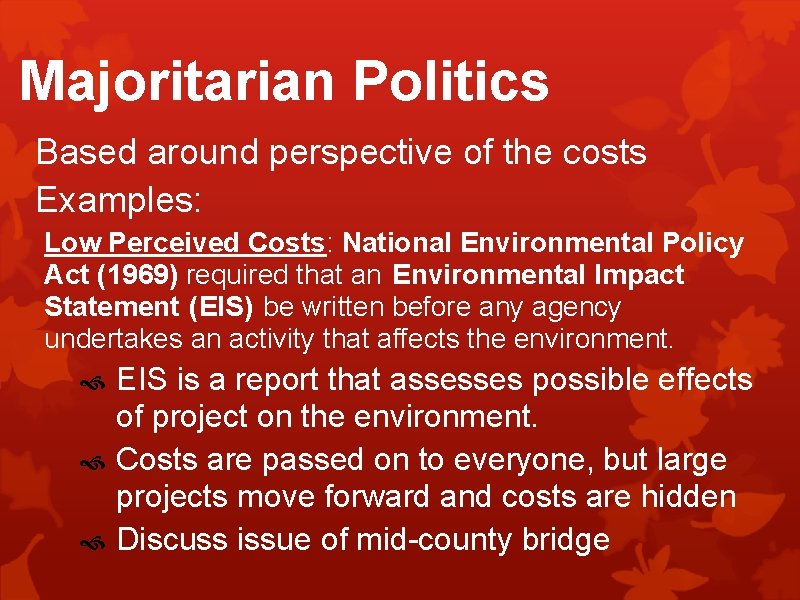 Majoritarian Politics

Based around perspective of the costs

Examples:

Low Perceived Costs: National Environmental Policy Act (1969) required that an Environmental Impact Statement (EIS) be written before any agency undertakes an activity that affects the environment.

EIS is a report that assesses possible effects of project on the environment.

Costs are passed on to everyone, but large projects move forward and costs are hidden

Discuss issue of mid-county bridge